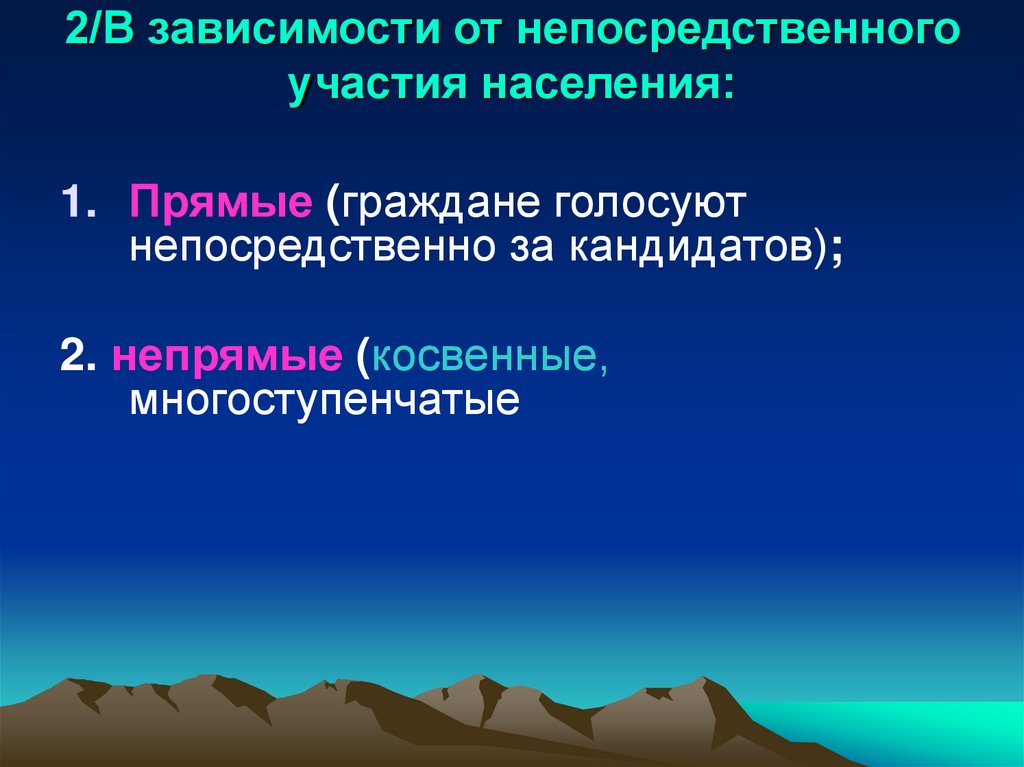 2/В зависимости от непосредственного участия населения:

1. Прямые (граждане голосуют непосредственно за кандидатов);

2. непрямые (косвенные, многоступенчатые